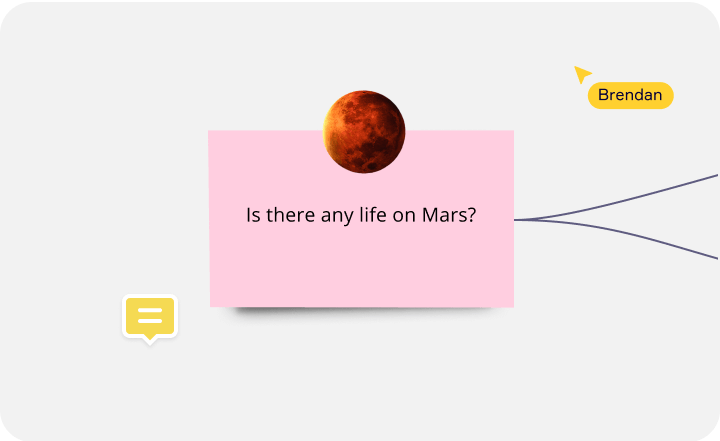 Brendan

Is there any life on Mars?